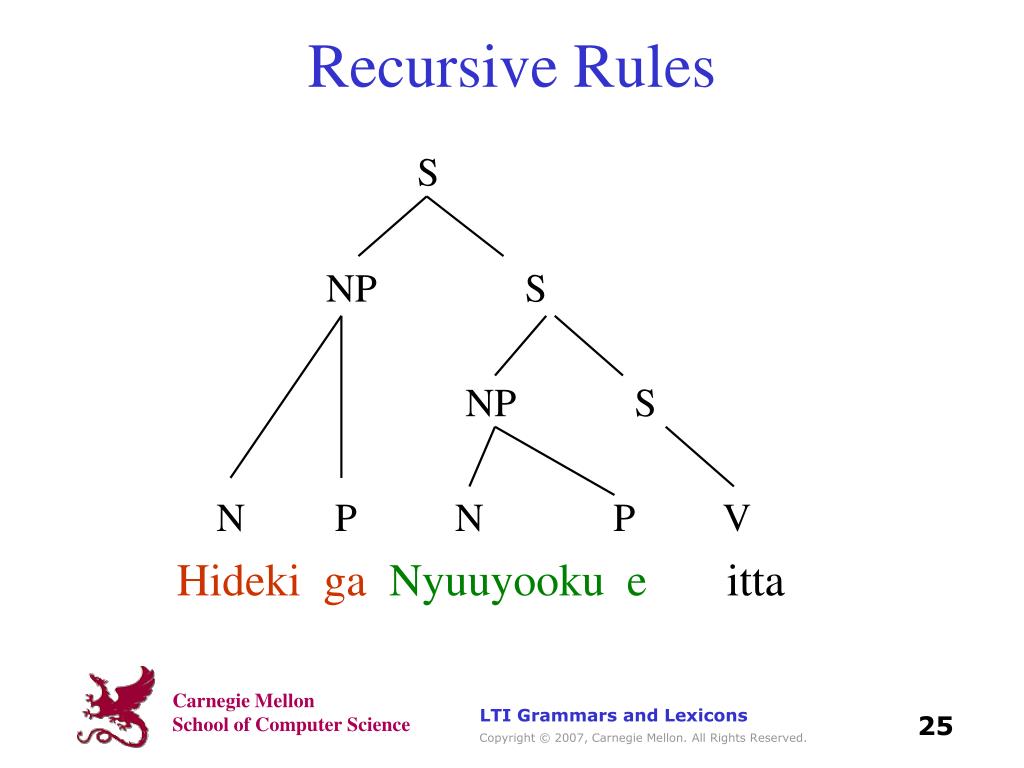 Recursive Rules

S

NP S

NP S

N P N P V

Hideki ga Nyuuyooku e itta

Carnegie Mellon
School of Computer Science

LTI Grammars and Lexicons

Copyright © 2007, Carnegie Mellon. All Rights Reserved.

25